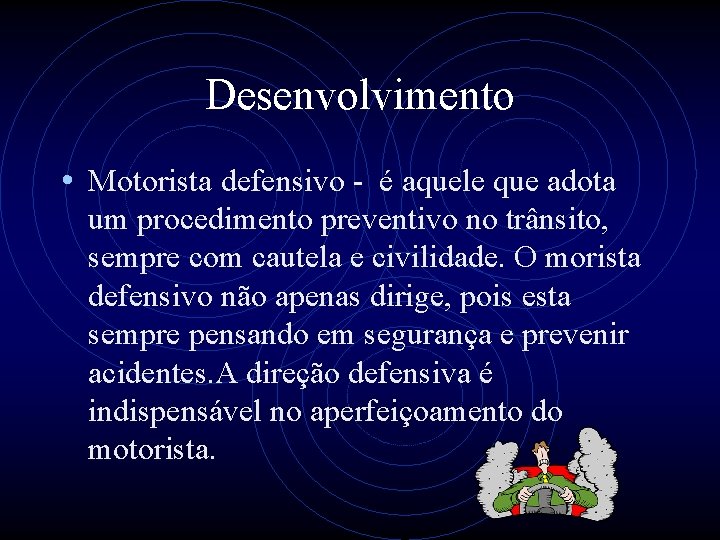 Desenvolvimento

• Motorista defensivo - é aquele que adota um procedimento preventivo no trânsito, sempre com cautela e civilidade. O morista defensivo não apenas dirige, pois esta sempre pensando em segurança e prevenir acidentes.A direção defensiva é indispensável no aperfeiçoamento do motorista.